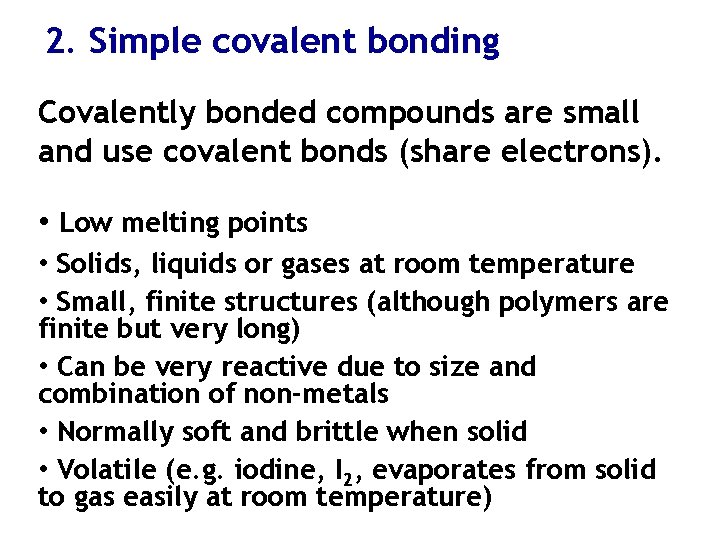 2. Simple covalent bonding

Covalently bonded compounds are small and use covalent bonds (share electrons).

• Low melting points

• Solids, liquids or gases at room temperature

• Small, finite structures (although polymers are finite but very long)

• Can be very reactive due to size and combination of non-metals

• Normally soft and brittle when solid

• Volatile (e.g. iodine, $I_2$, evaporates from solid to gas easily at room temperature)